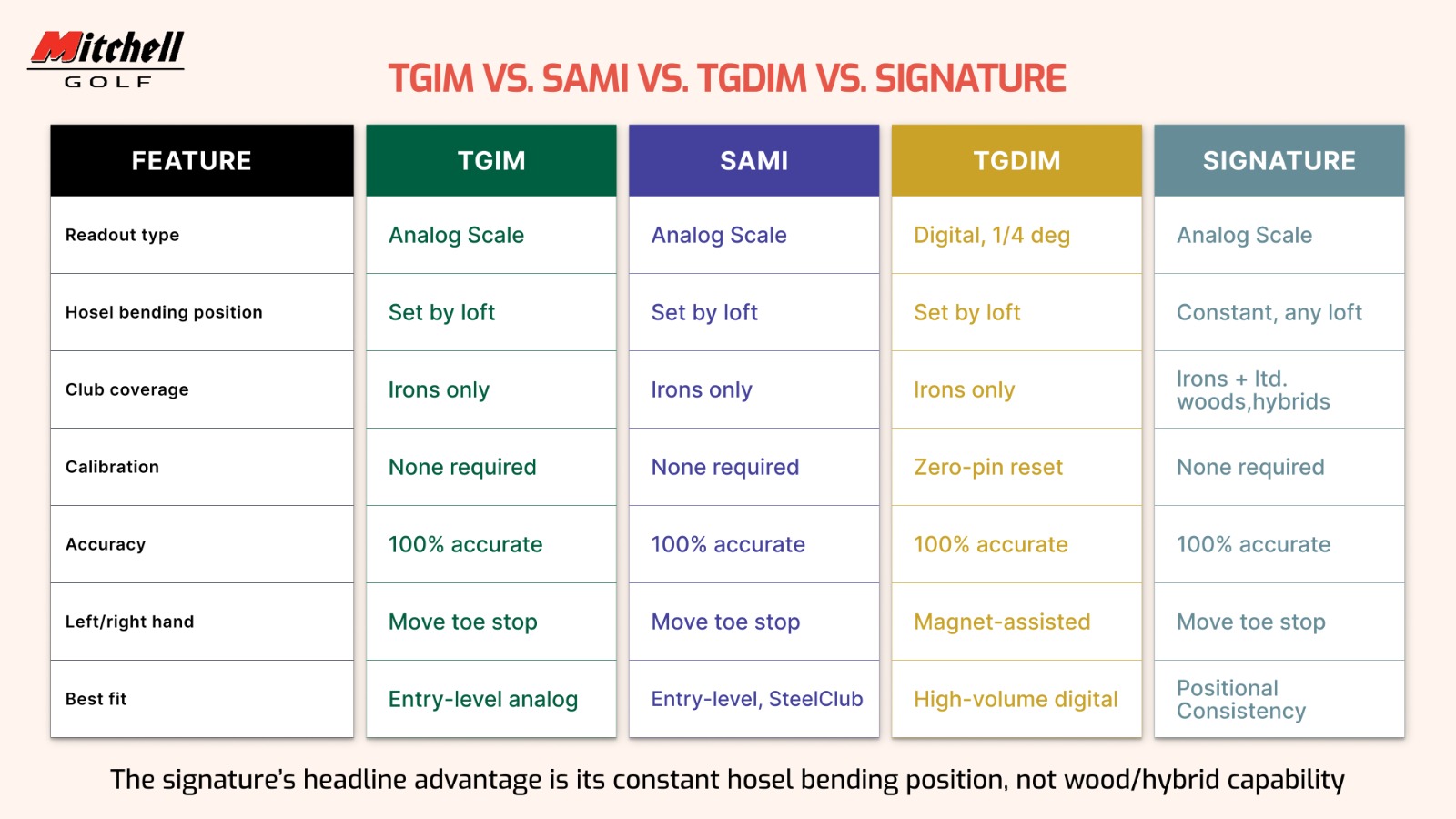 Mitchell
GOLF

TGIM VS. SAMI VS. TGDIM VS. SIGNATURE

| FEATURE | TGIM | SAMI | TGDIM | SIGNATURE |
|---|---|---|---|---|
| Readout type | Analog Scale | Analog Scale | Digital, 1/4 deg | Analog Scale |
| Hosel bending position | Set by loft | Set by loft | Set by loft | Constant, any loft |
| Club coverage | Irons only | Irons only | Irons only | Irons + ltd. woods,hybrids |
| Calibration | None required | None required | Zero-pin reset | None required |
| Accuracy | 100% accurate | 100% accurate | 100% accurate | 100% accurate |
| Left/right hand | Move toe stop | Move toe stop | Magnet-assisted | Move toe stop |
| Best fit | Entry-level analog | Entry-level, SteelClub | High-volume digital | Positional Consistency |

The signature's headline advantage is its constant hosel bending position, not wood/hybrid capability